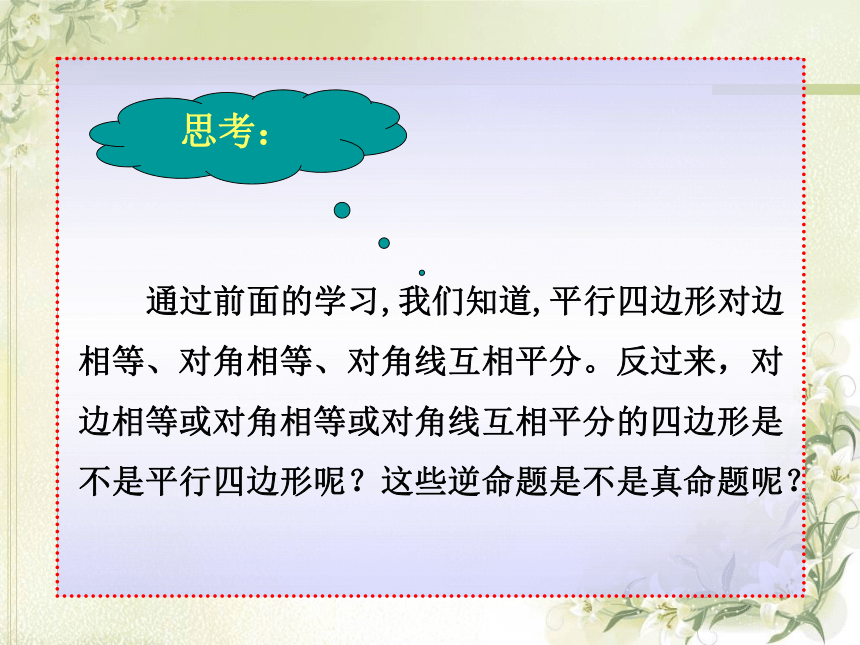 思考：

通过前面的学习，我们知道，平行四边形对边相等、对角相等、对角线互相平分。反过来，对边相等或对角相等或对角线互相平分的四边形是不是平行四边形呢？这些逆命题是不是真命题呢？